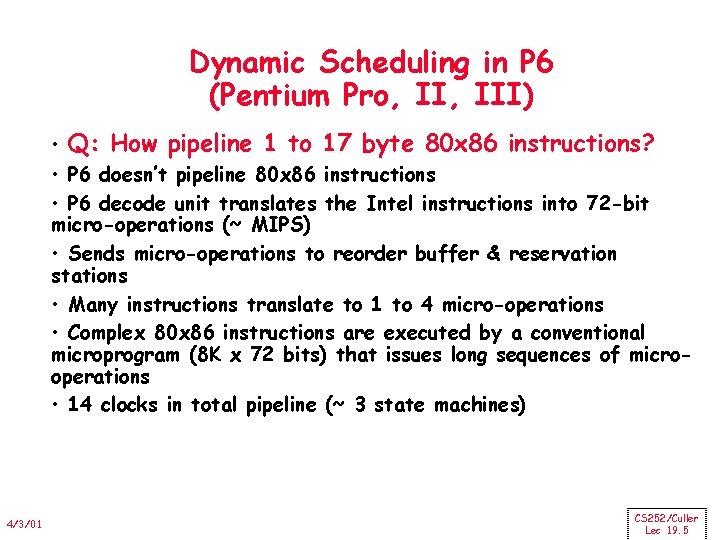 Dynamic Scheduling in P6
(Pentium Pro, II, III)

• Q: How pipeline 1 to 17 byte 80x86 instructions?

• P6 doesn't pipeline 80x86 instructions

• P6 decode unit translates the Intel instructions into 72-bit micro-operations (~ MIPS)

• Sends micro-operations to reorder buffer & reservation stations

• Many instructions translate to 1 to 4 micro-operations

• Complex 80x86 instructions are executed by a conventional microprogram (8K x 72 bits) that issues long sequences of micro-operations

• 14 clocks in total pipeline (~ 3 state machines)

4/3/01

CS252/Culler
Lec 19.5